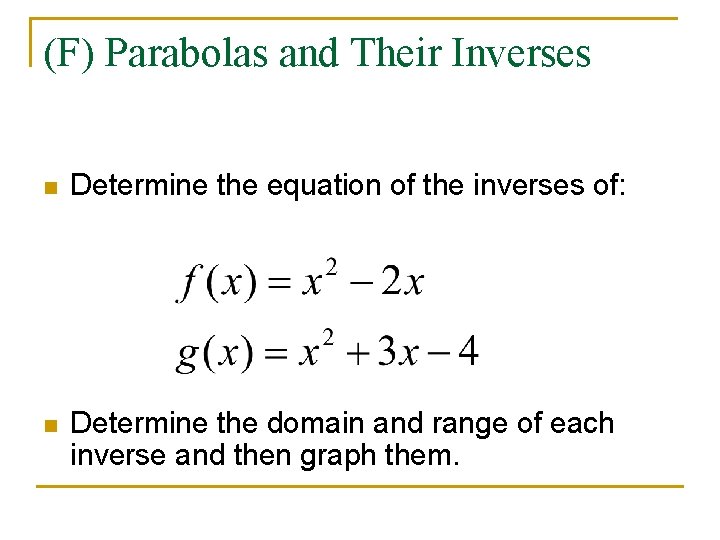 (F) Parabolas and Their Inverses

Determine the equation of the inverses of:

$f(x) = x^2 - 2x$

$g(x) = x^2 + 3x - 4$

Determine the domain and range of each inverse and then graph them.